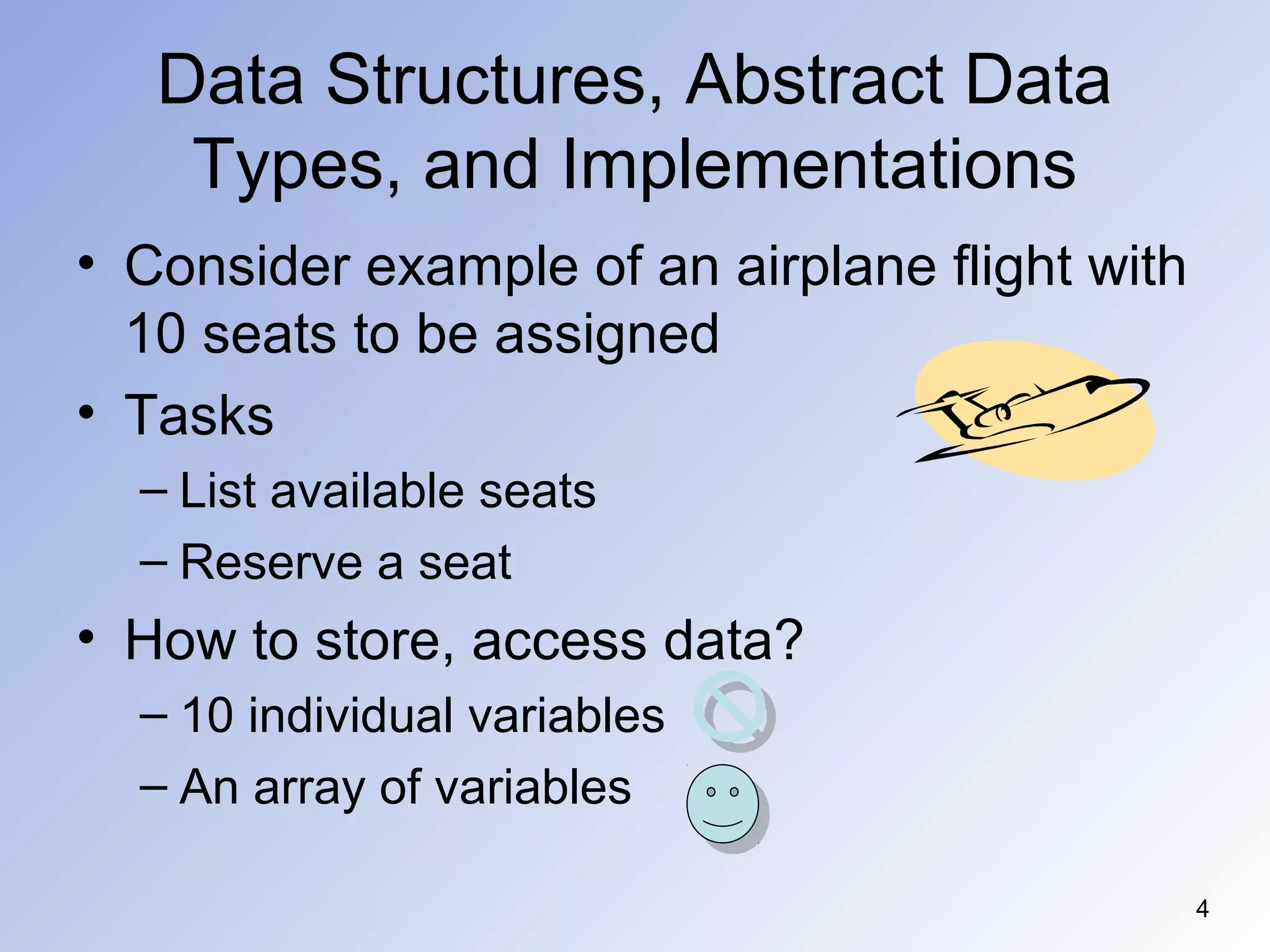 Data Structures, Abstract Data Types, and Implementations

• Consider example of an airplane flight with 10 seats to be assigned

• Tasks
– List available seats
– Reserve a seat

• How to store, access data?
– 10 individual variables
– An array of variables

4